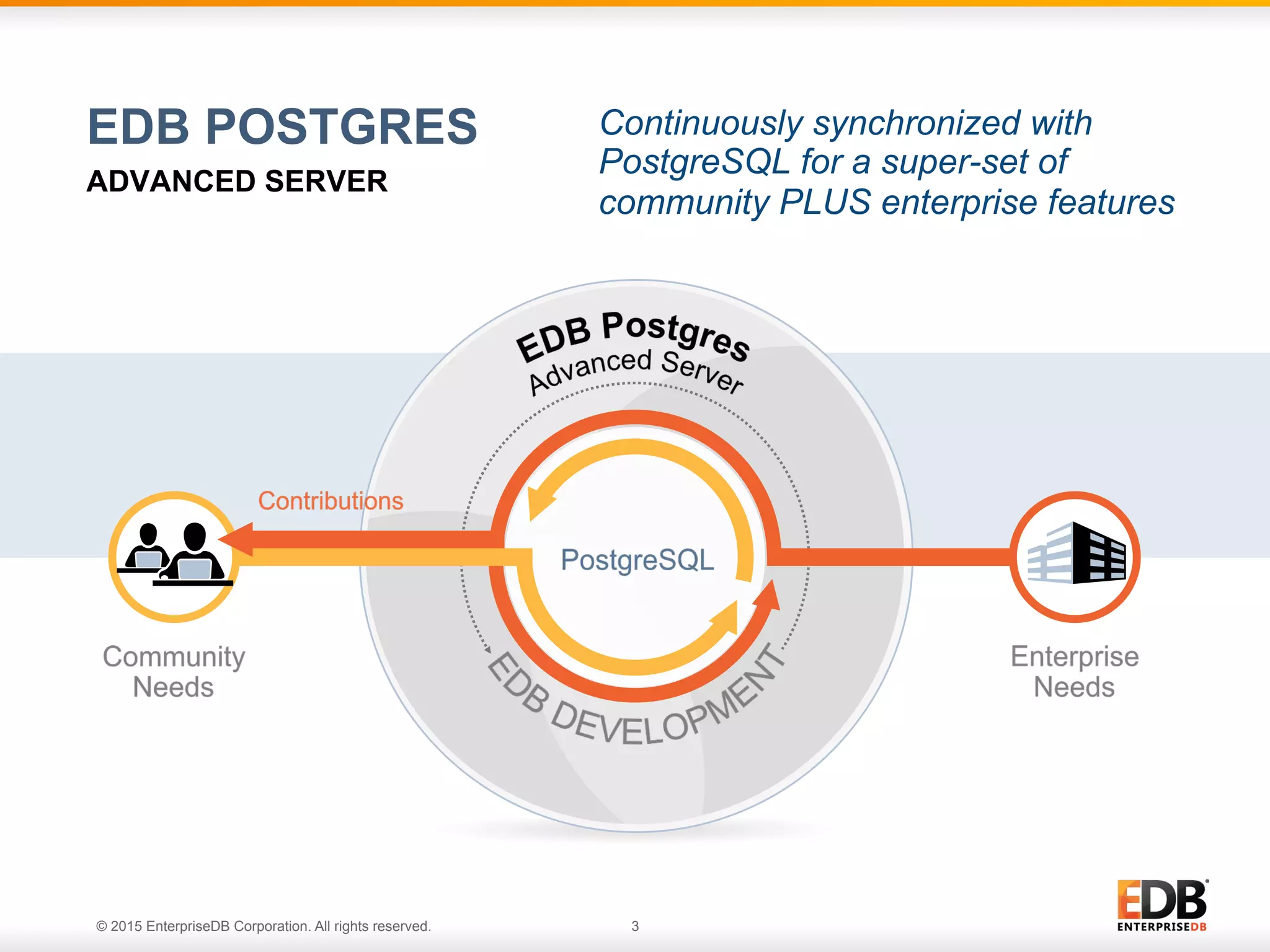 EDB POSTGRES

ADVANCED SERVER

Continuously synchronized with PostgreSQL for a super-set of community PLUS enterprise features

EDB Postgres
Advanced Server

Contributions

PostgreSQL

EDB DEVELOPMENT

Community Needs

Enterprise Needs

© 2015 EnterpriseDB Corporation. All rights reserved.

3

EDB
ENTERPRISEDB